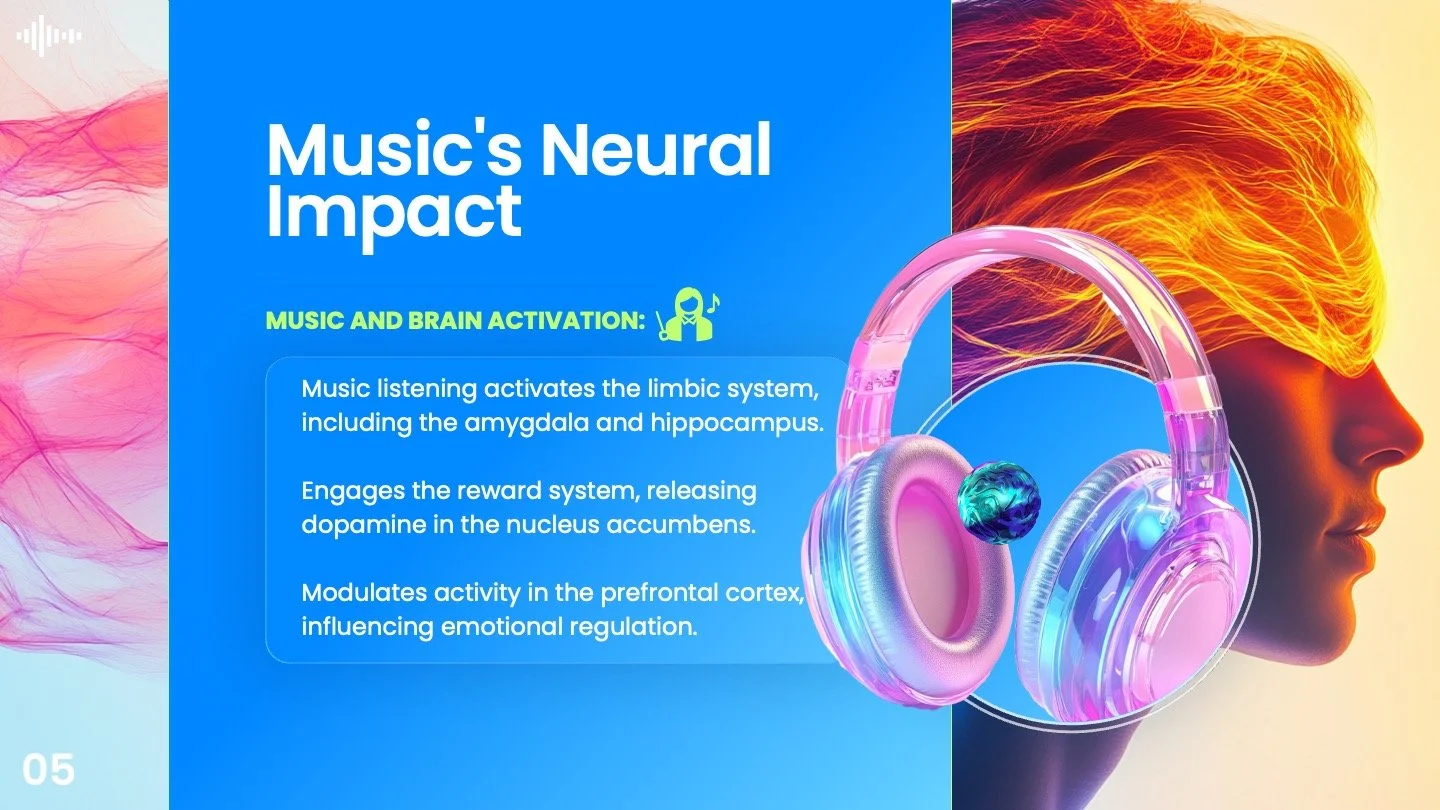 Music's Neural Impact

MUSIC AND BRAIN ACTIVATION:

Music listening activates the limbic system, including the amygdala and hippocampus.

Engages the reward system, releasing dopamine in the nucleus accumbens.

Modulates activity in the prefrontal cortex, influencing emotional regulation.

05